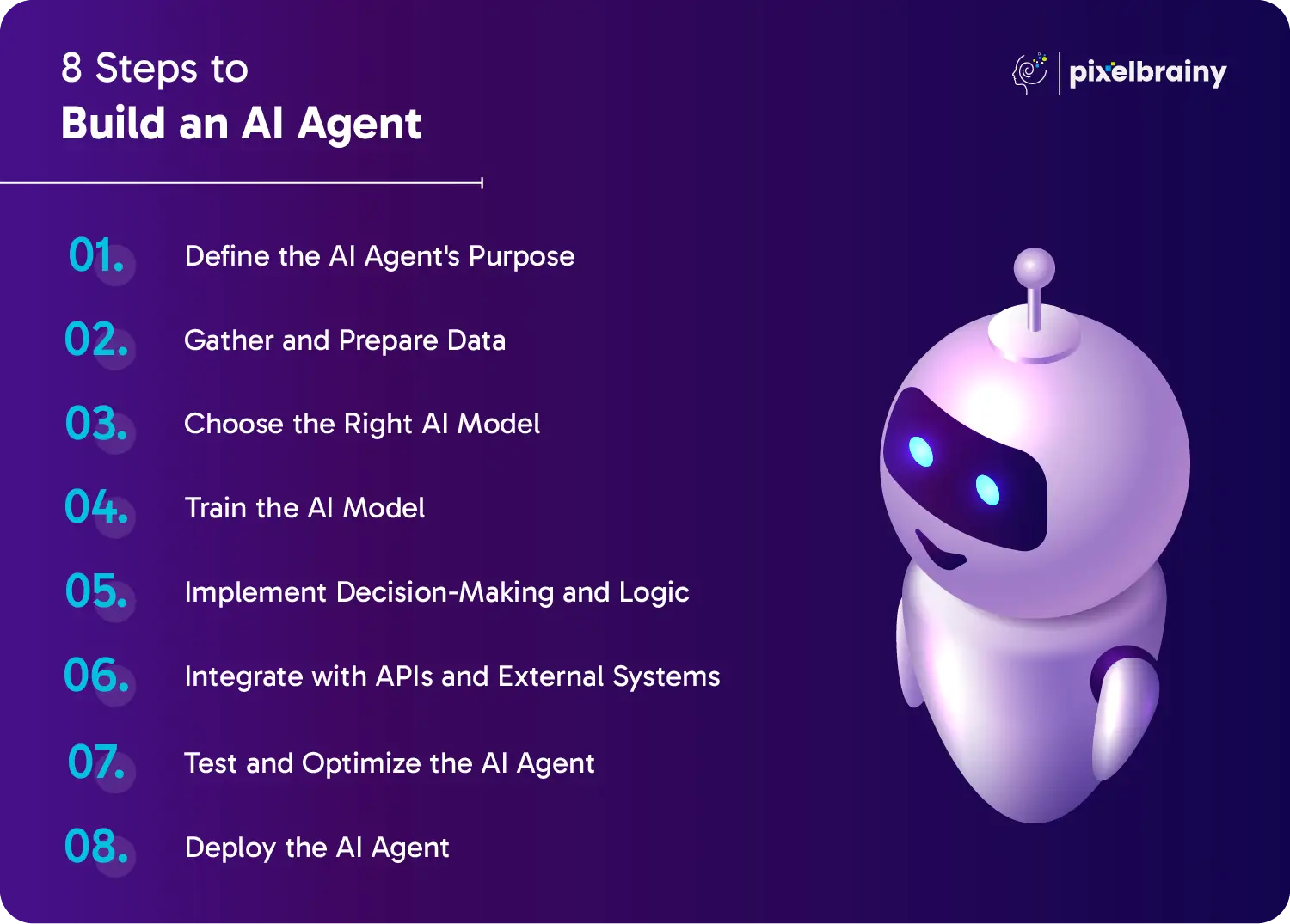 8 Steps to
Build an AI Agent

pixelbrainy

01. Define the AI Agent's Purpose

02. Gather and Prepare Data

03. Choose the Right AI Model

04. Train the AI Model

05. Implement Decision-Making and Logic

06. Integrate with APIs and External Systems

07. Test and Optimize the AI Agent

08. Deploy the AI Agent